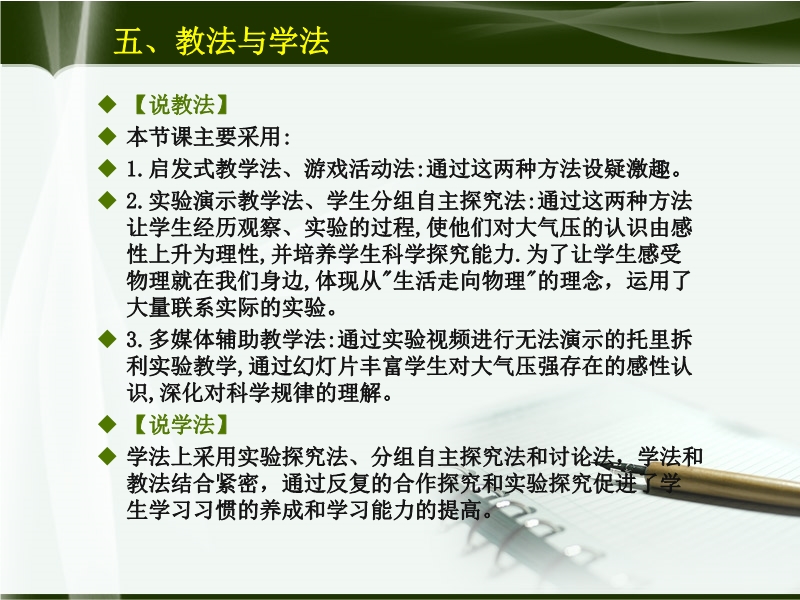 五、教法与学法

◆ 【说教法】

◆ 本节课主要采用:

◆ 1.启发式教学法、游戏活动法:通过这两种方法设疑激趣。

◆ 2.实验演示教学法、学生分组自主探究法:通过这两种方法让学生经历观察、实验的过程,使他们对大气压的认识由感性上升为理性,并培养学生科学探究能力.为了让学生感受物理就在我们身边,体现从"生活走向物理"的理念，运用了大量联系实际的实验。

◆ 3.多媒体辅助教学法:通过实验视频进行无法演示的托里拆利实验教学,通过幻灯片丰富学生对大气压强存在的感性认识,深化对科学规律的理解。

◆ 【说学法】

◆ 学法上采用实验探究法、分组自主探究法和讨论法，学法和教法结合紧密，通过反复的合作探究和实验探究促进了学生学习习惯的养成和学习能力的提高。